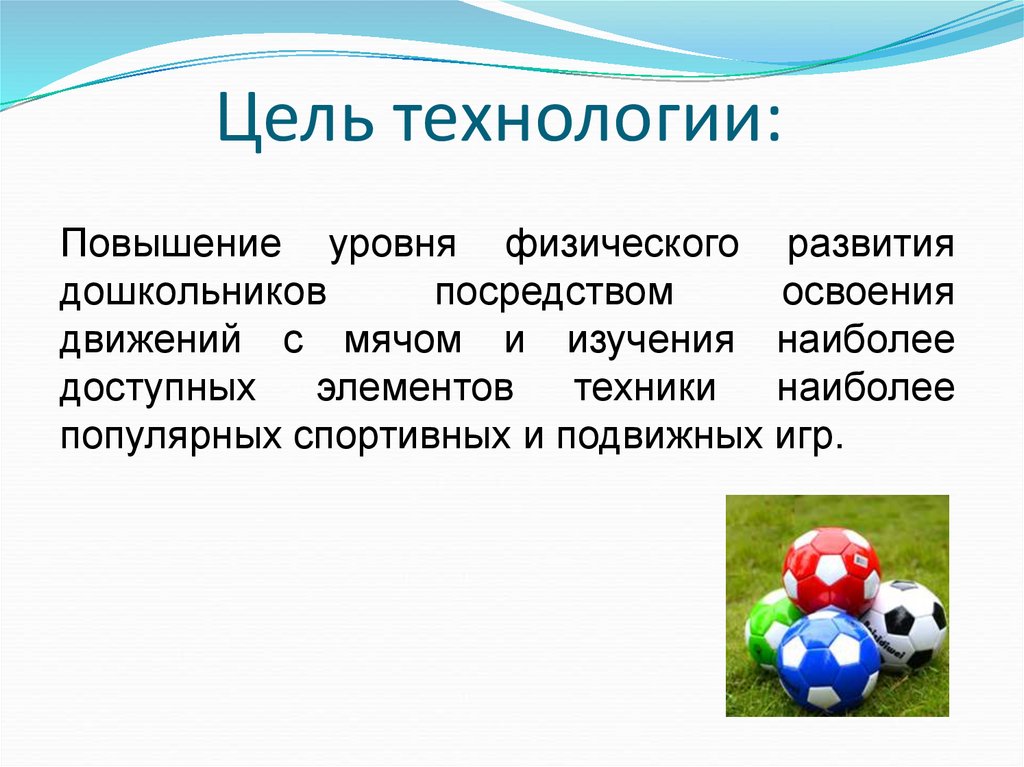 Цель технологии:

Повышение уровня физического развития дошкольников посредством освоения движений с мячом и изучения наиболее доступных элементов техники наиболее популярных спортивных и подвижных игр.